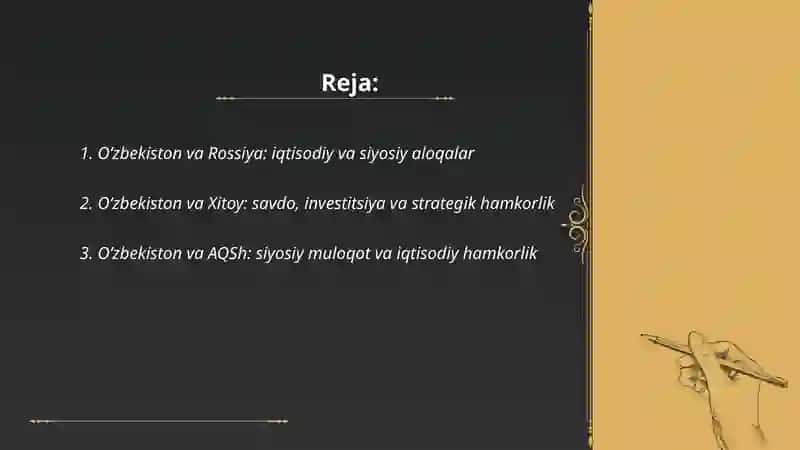 Reja:

1. O'zbekiston va Rossiya: iqtisodiy va siyosiy aloqalar

2. O'zbekiston va Xitoy: savdo, investitsiya va strategik hamkorlik

3. O'zbekiston va AQSh: siyosiy muloqot va iqtisodiy hamkorlik